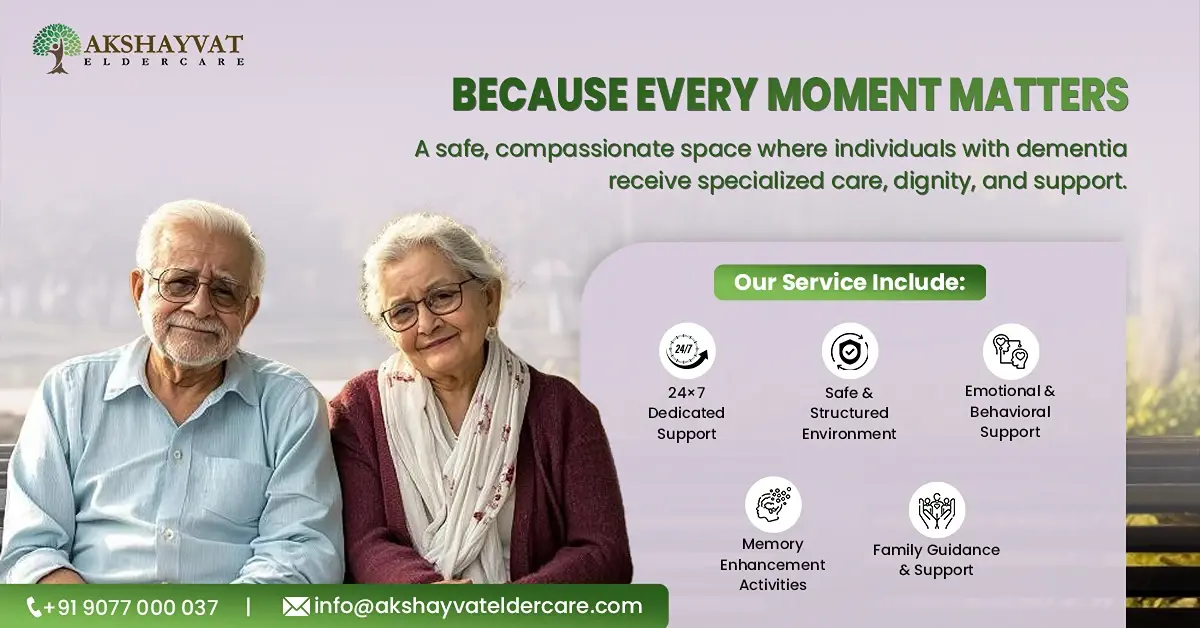 AKSHAYVAT
ELDERCARE

BECAUSE EVERY MOMENT MATTERS

A safe, compassionate space where individuals with dementia receive specialized care, dignity, and support.

Our Service Include:

24/7

24×7 Dedicated Support

Safe & Structured Environment

Emotional & Behavioral Support

Memory Enhancement Activities

Family Guidance & Support

+91 9077 000 037 | info@akshayvateldercare.com